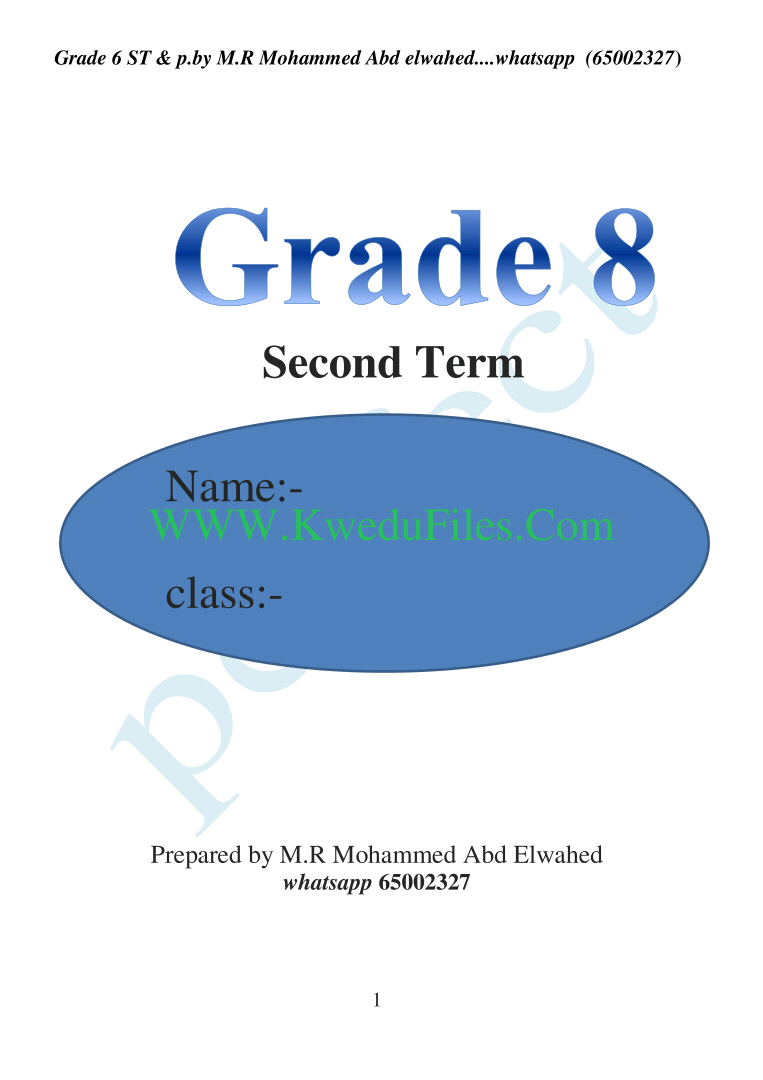 Grade 6 ST & p.by M.R Mohammed Abd elwahed....whatsapp (65002327)

Grade 8

Second Term

Name:-

WWW.KweduFiles.Com

class:-

perfect

Prepared by M.R Mohammed Abd Elwahed
whatsapp 65002327

1